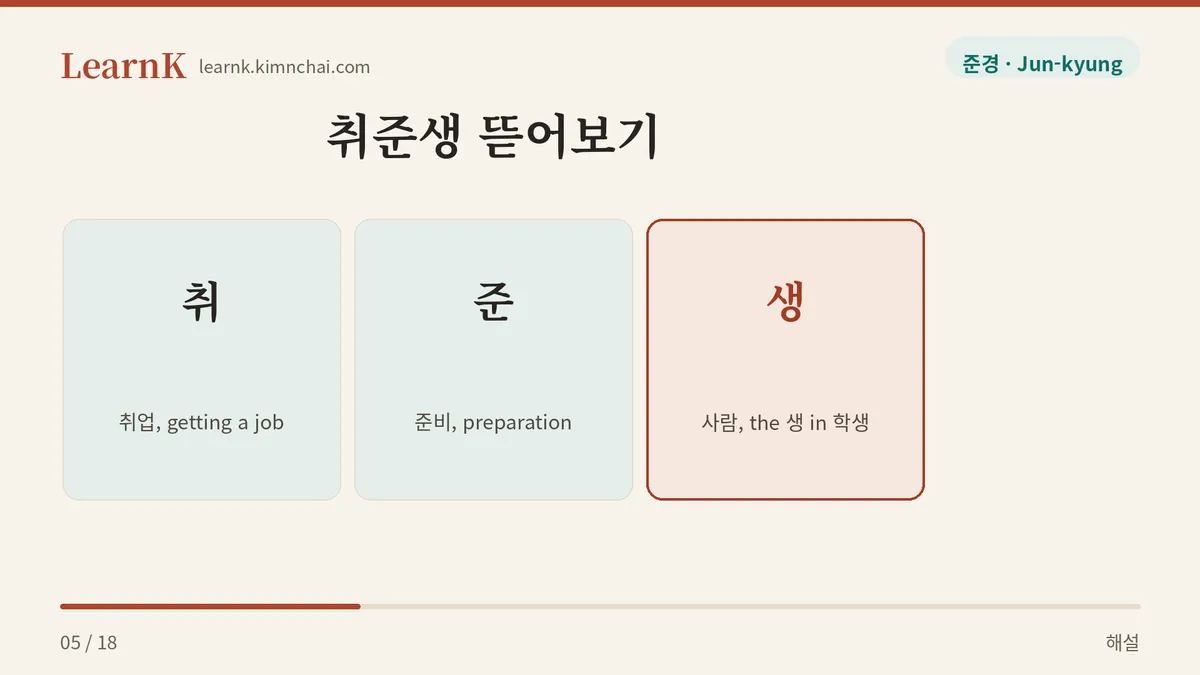 LearnK learnk.kimnchai.com

준경 · Jun-kyung

취준생 뜯어보기

취

취업, getting a job

준

준비, preparation

생

사람, the 생 in 학생

05 / 18

해설